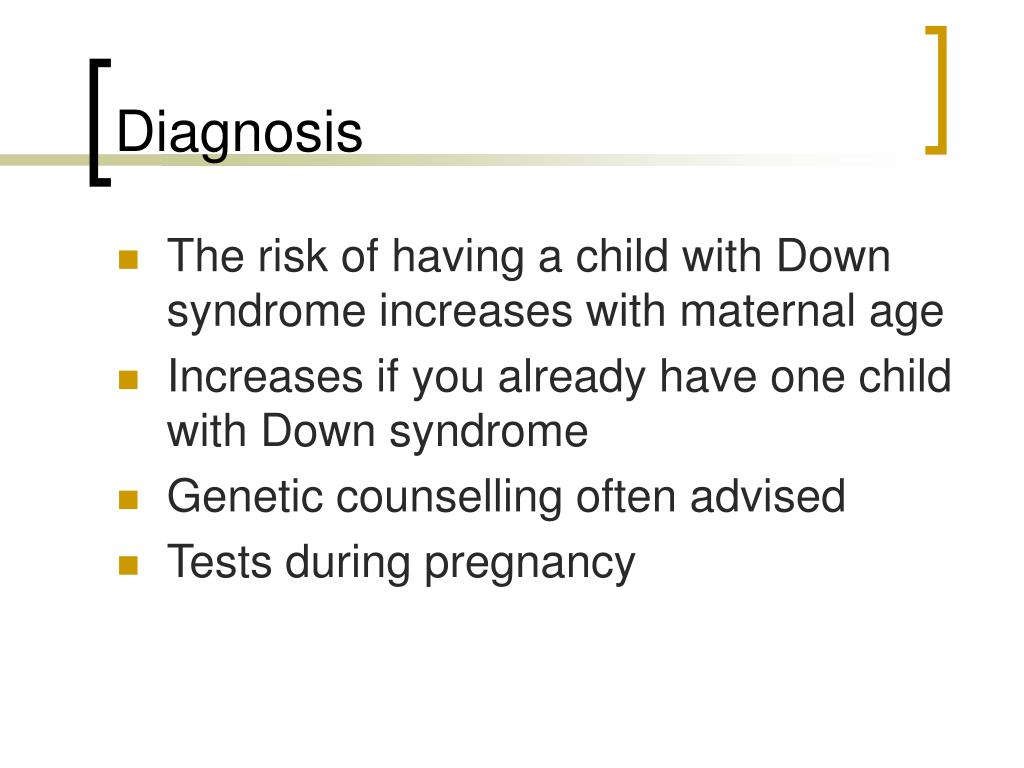 Diagnosis

- The risk of having a child with Down syndrome increases with maternal age
- Increases if you already have one child with Down syndrome
- Genetic counselling often advised
- Tests during pregnancy